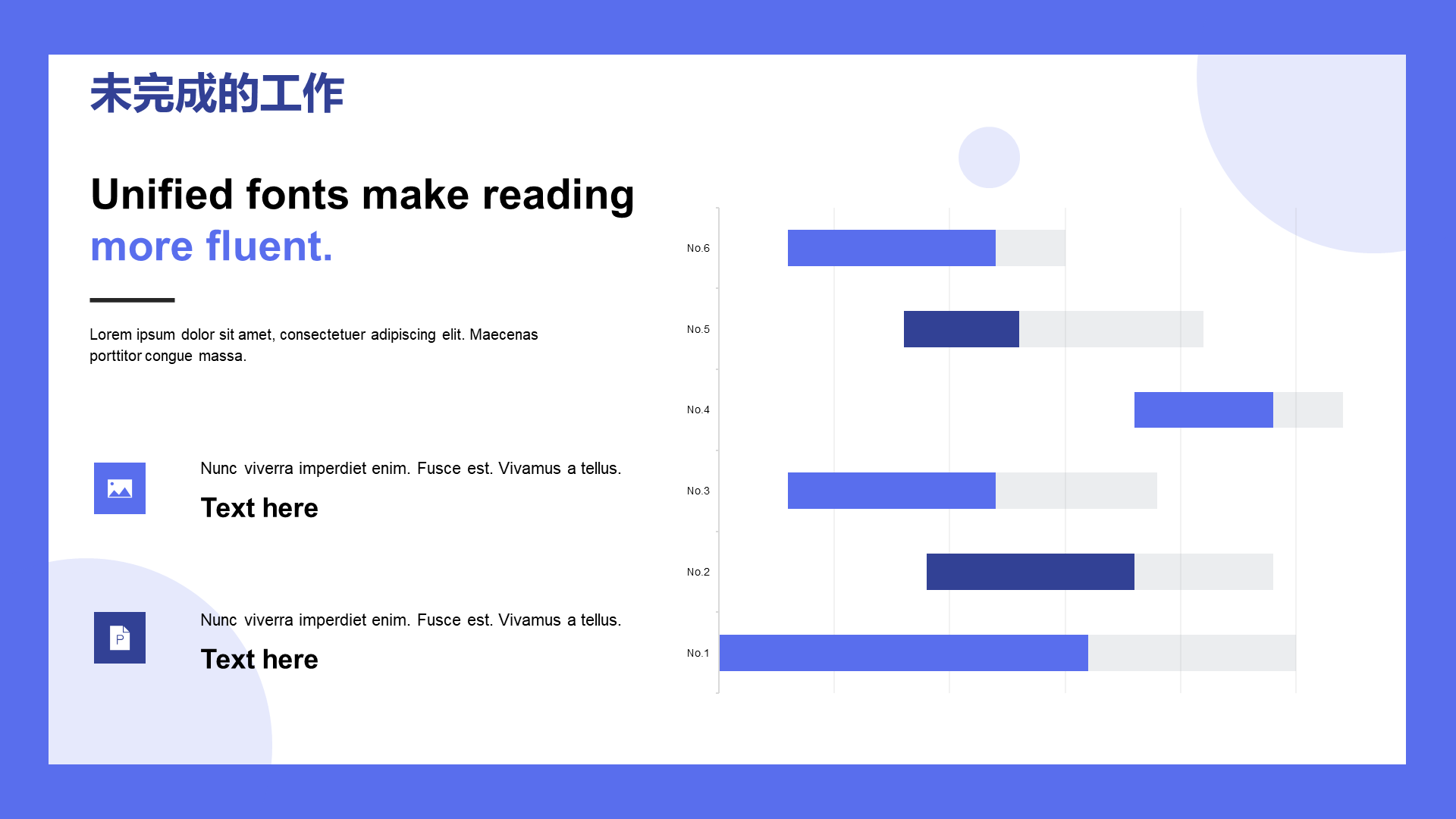 未完成的工作

Unified fonts make reading more fluent.

Lorem ipsum dolor sit amet, consectetuer adipiscing elit. Maecenas porttitor congue massa.

Nunc viverra imperdiet enim. Fusce est. Vivamus a tellus.

Text here

P

Nunc viverra imperdiet enim. Fusce est. Vivamus a tellus.

Text here

No.6
No.5
No.4
No.3
No.2
No.1